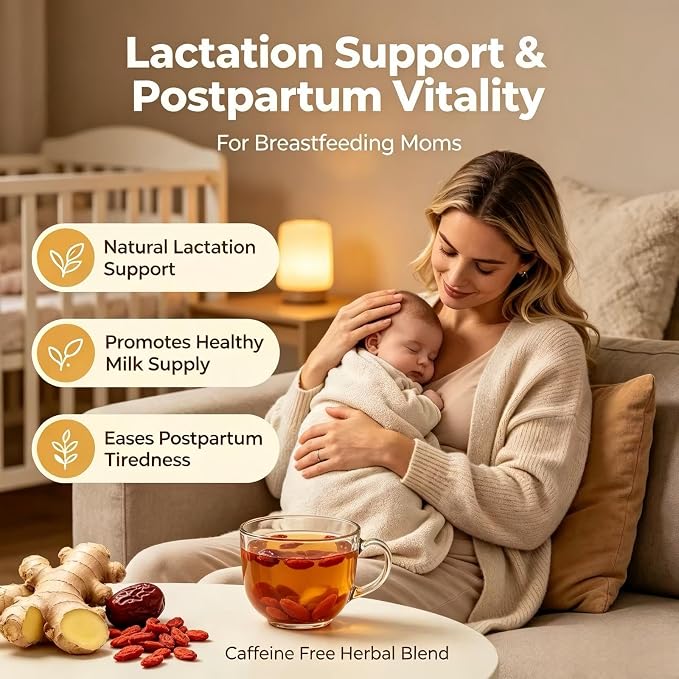 Lactation Support & Postpartum Vitality

For Breastfeeding Moms

Natural Lactation Support

Promotes Healthy Milk Supply

Eases Postpartum Tiredness

Caffeine Free Herbal Blend